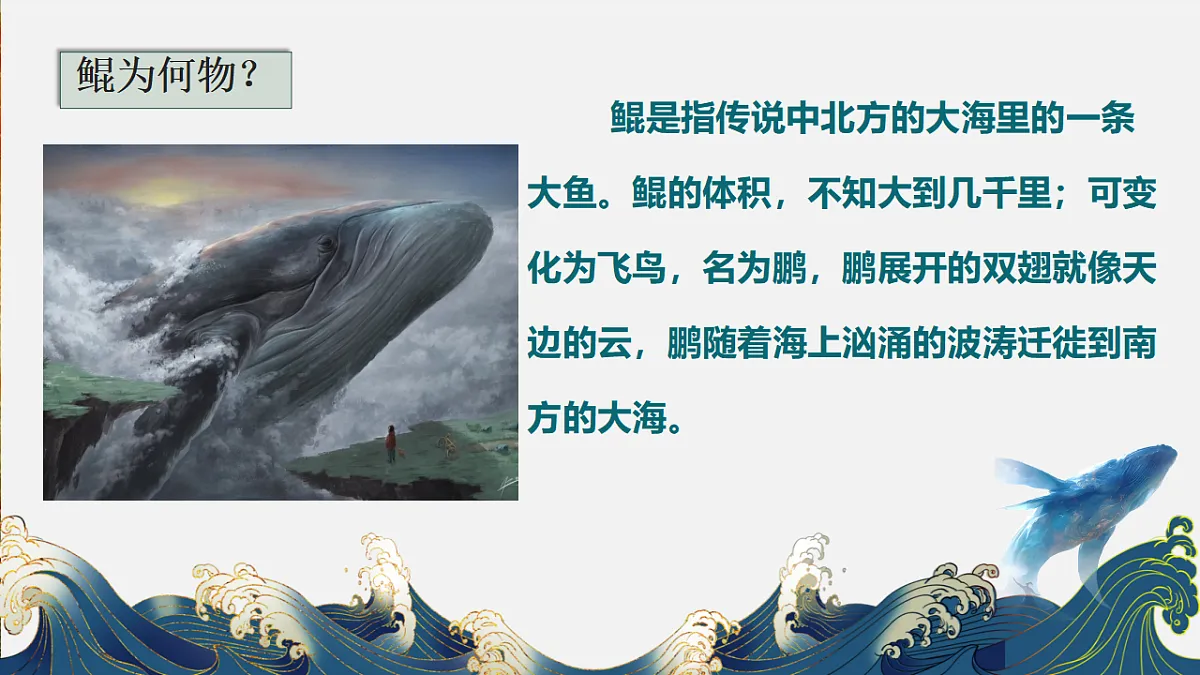 鲲为何物？

鲲是指传说中北方的大海里的一条大鱼。鲲的体积，不知大到几千里；可变化为飞鸟，名为鹏，鹏展开的双翅就像天边的云，鹏随着海上汹涌的波涛迁徙到南方的大海。